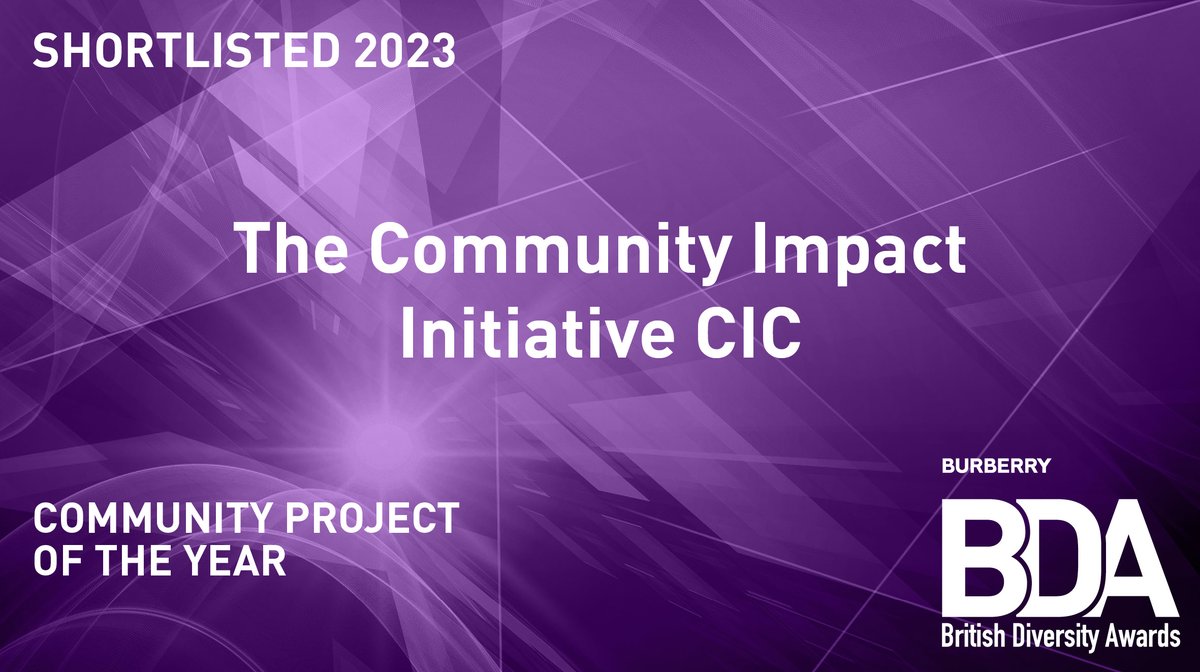 SHORTLISTED 2023

The Community Impact Initiative CIC

COMMUNITY PROJECT OF THE YEAR

BURBERRY

BDA

British Diversity Awards